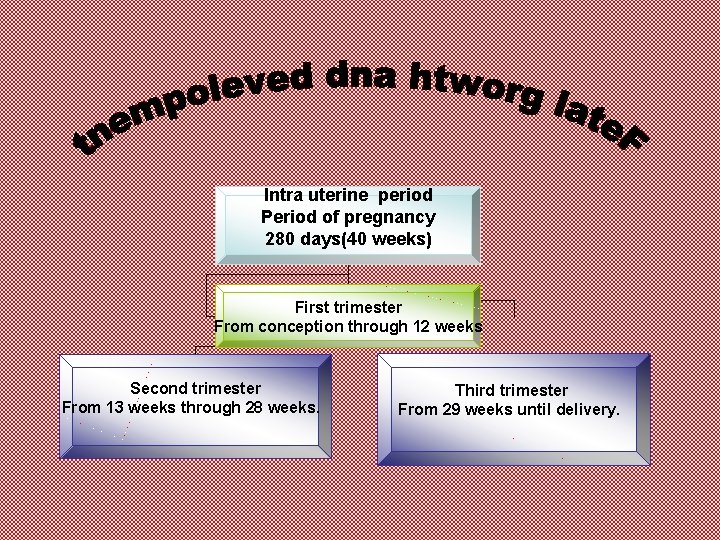 tnempoleved dna htworg lateF

Intra uterine period
Period of pregnancy
280 days(40 weeks)

First trimester
From conception through 12 weeks

Second trimester
From 13 weeks through 28 weeks.

Third trimester
From 29 weeks until delivery.